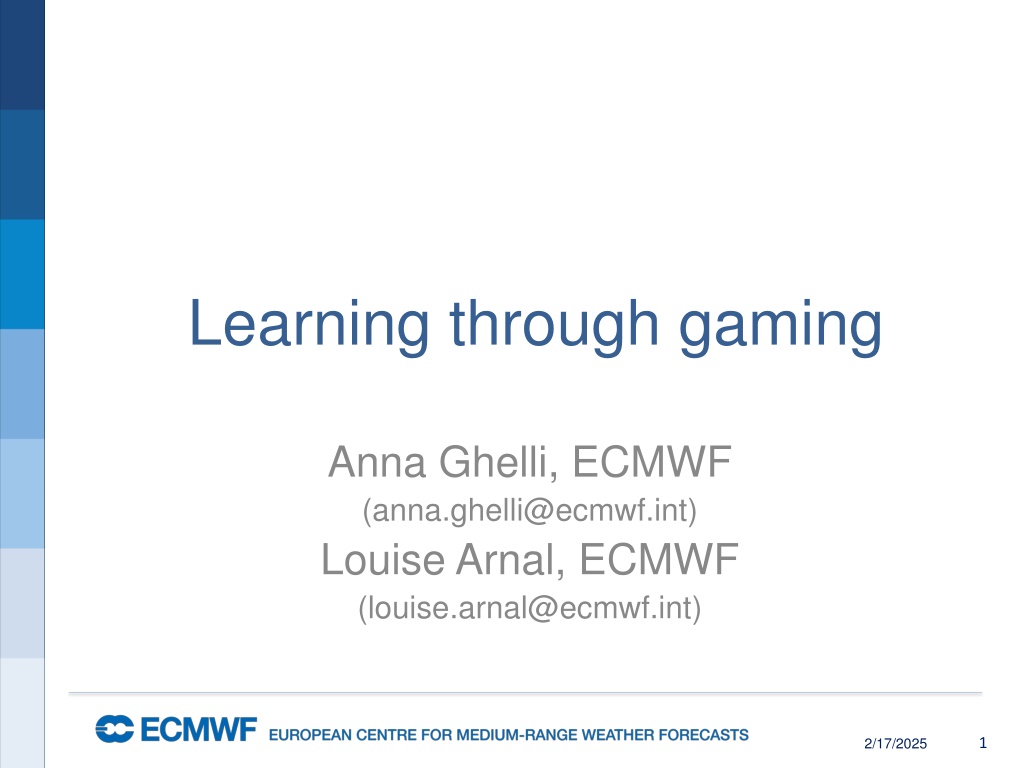 Learning through gaming

Anna Ghelli, ECMWF
(anna.ghelli@ecmwf.int)
Louise Arnal, ECMWF
(louise.arnal@ecmwf.int)

ECMWF EUROPEAN CENTRE FOR MEDIUM-RANGE WEATHER FORECASTS

2/17/2025

1